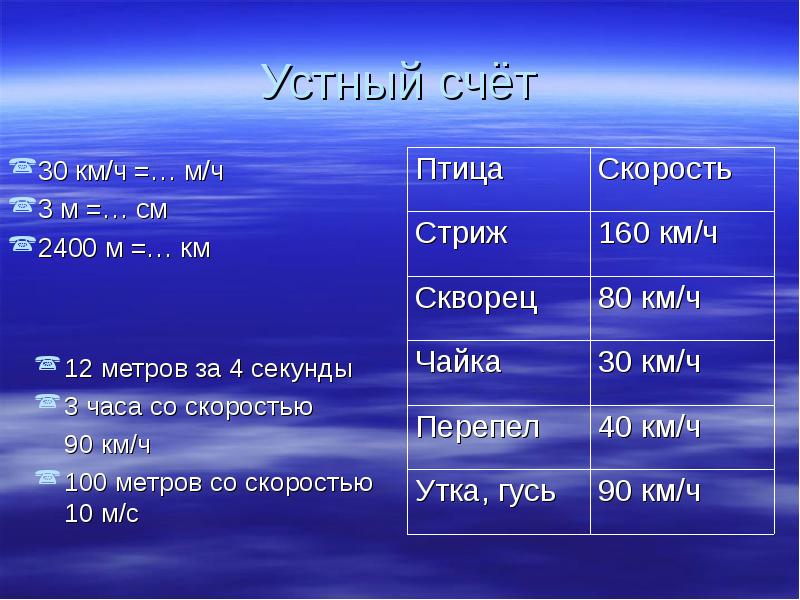 Устный счёт

30 км/ч =… м/ч
3 м =… см
2400 м =… км

12 метров за 4 секунды
3 часа со скоростью 90 км/ч
100 метров со скоростью 10 м/с

| Птица | Скорость |
|---|---|
| Стриж | 160 км/ч |
| Скворец | 80 км/ч |
| Чайка | 30 км/ч |
| Перепел | 40 км/ч |
| Утка, гусь | 90 км/ч |